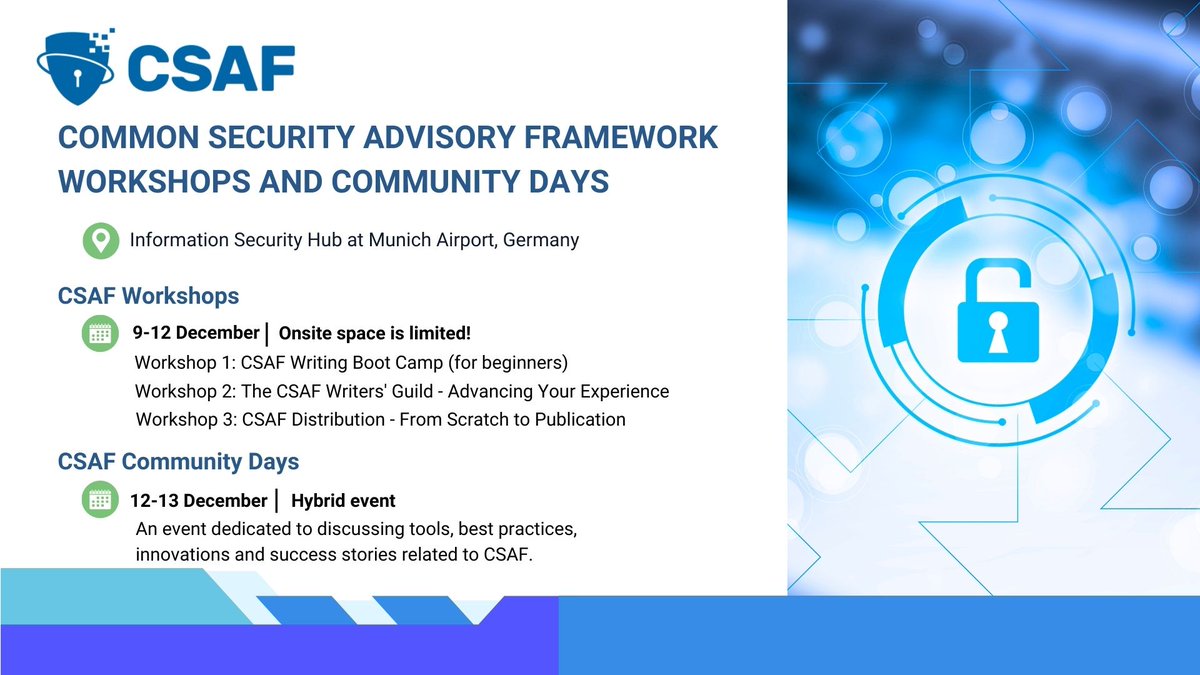 CSAF

COMMON SECURITY ADVISORY FRAMEWORK WORKSHOPS AND COMMUNITY DAYS

Information Security Hub at Munich Airport, Germany

CSAF Workshops

9-12 December | Onsite space is limited!

Workshop 1: CSAF Writing Boot Camp (for beginners)

Workshop 2: The CSAF Writers' Guild - Advancing Your Experience

Workshop 3: CSAF Distribution - From Scratch to Publication

CSAF Community Days

12-13 December | Hybrid event

An event dedicated to discussing tools, best practices, innovations and success stories related to CSAF.